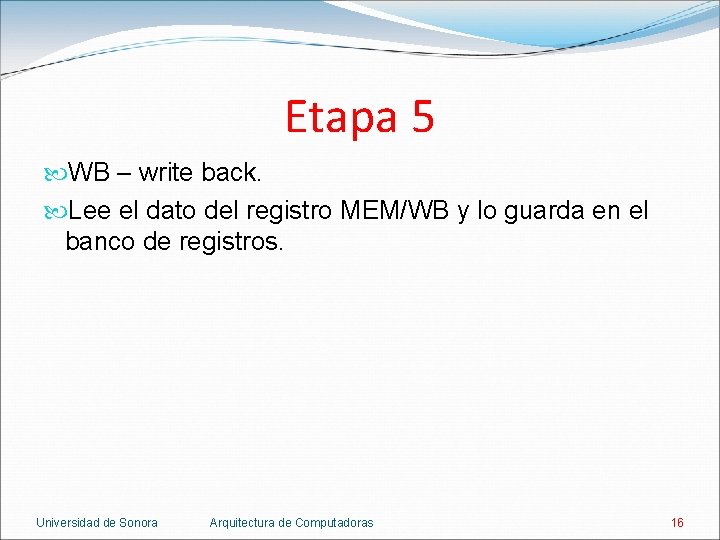 Etapa 5

WB – write back.

Lee el dato del registro MEM/WB y lo guarda en el banco de registros.

Universidad de Sonora Arquitectura de Computadoras 16